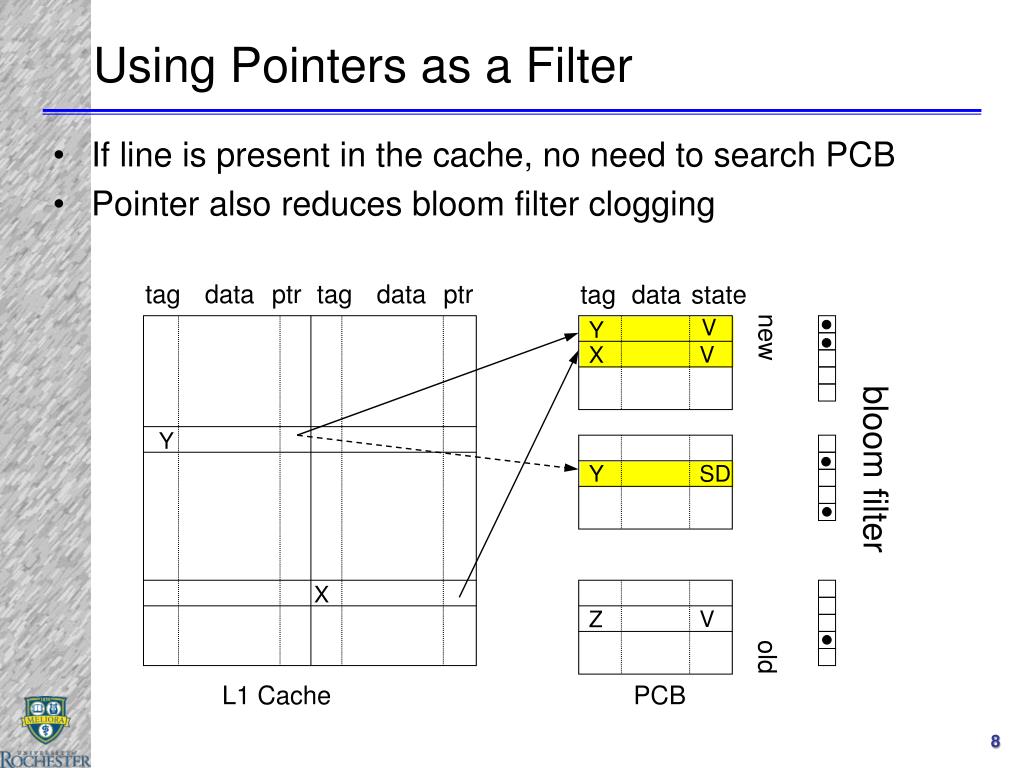 Using Pointers as a Filter

• If line is present in the cache, no need to search PCB
• Pointer also reduces bloom filter clogging

tag data ptr tag data ptr

Y

X

L1 Cache

tag data state

Y V
X V

Y SD

Z V

PCB

new

old

bloom filter

MELIORA

UNIVERSITY OF ROCHESTER

8